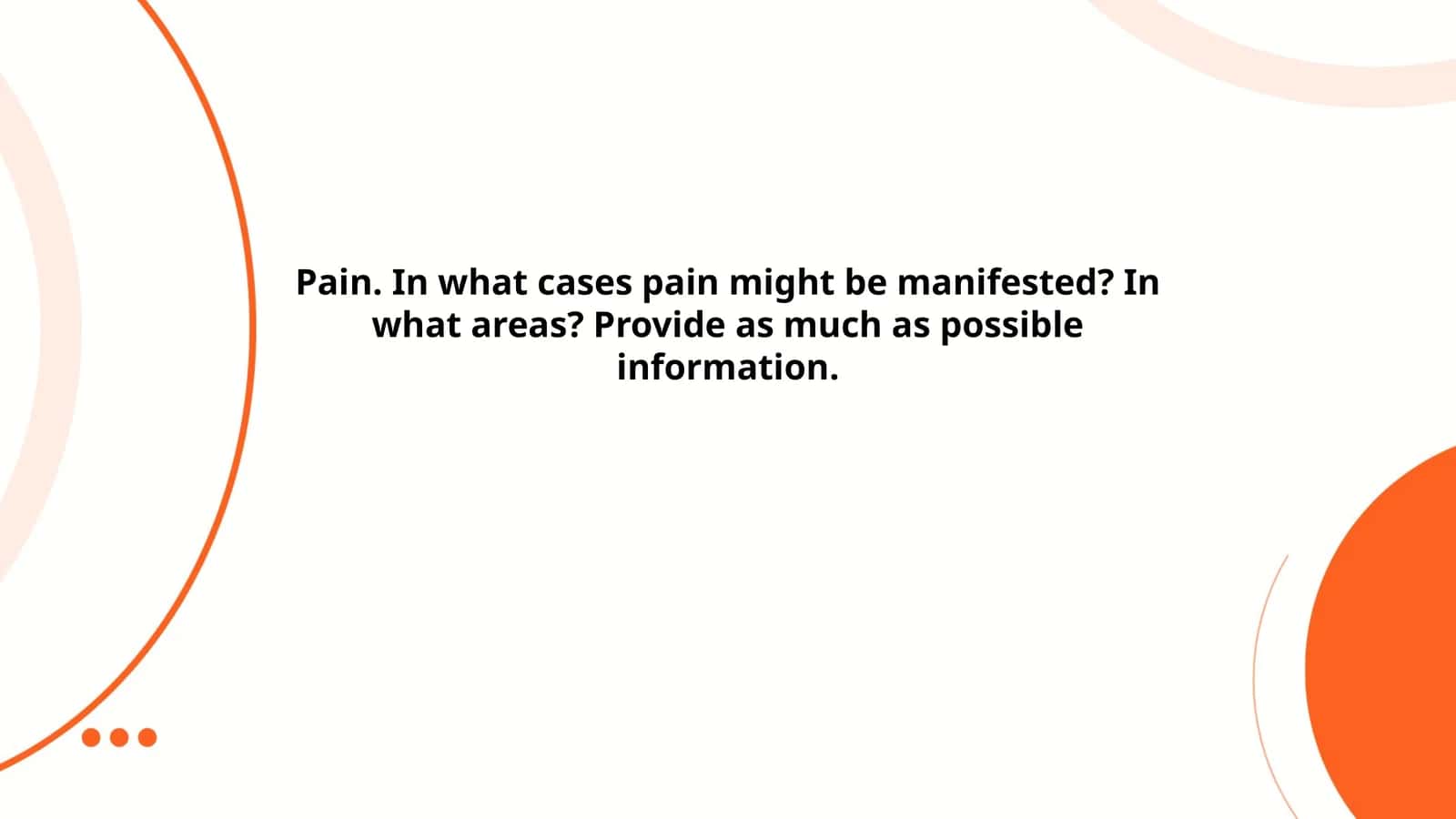 Pain. In what cases pain might be manifested? In what areas? Provide as much as possible information.